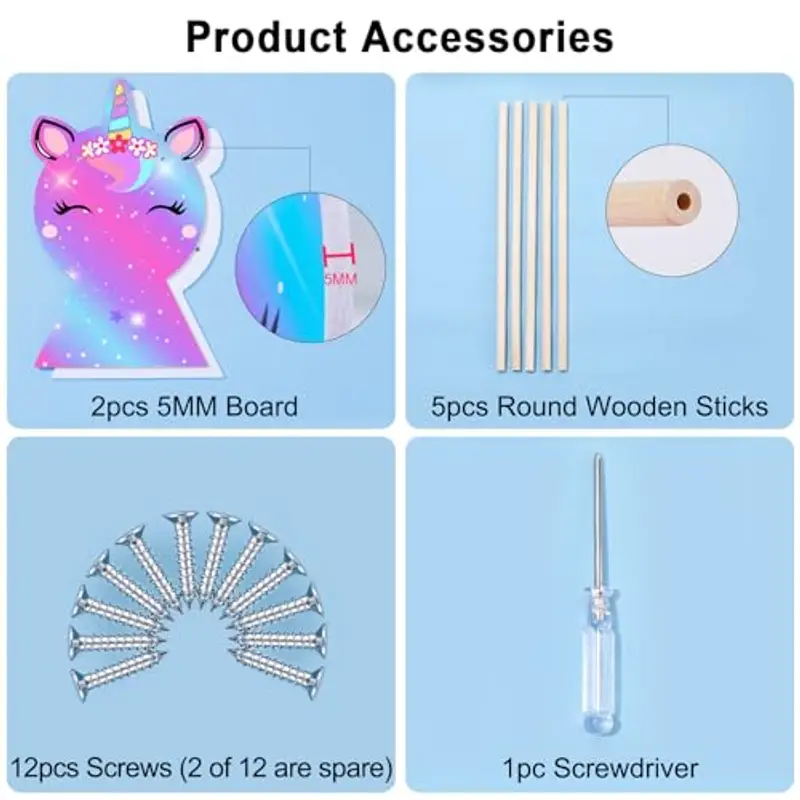 Product Accessories

5MM

2pcs 5MM Board

5pcs Round Wooden Sticks

12pcs Screws (2 of 12 are spare)

1pc Screwdriver